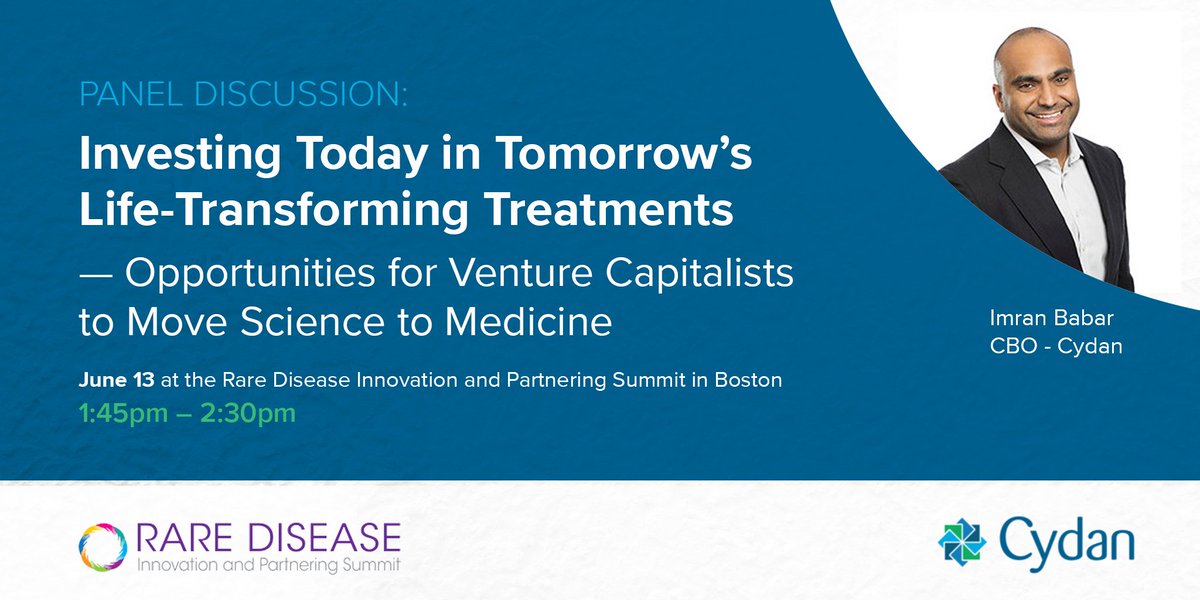 PANEL DISCUSSION:
Investing Today in Tomorrow's Life-Transforming Treatments
— Opportunities for Venture Capitalists to Move Science to Medicine

June 13 at the Rare Disease Innovation and Partnering Summit in Boston
1:45pm – 2:30pm

Imran Babar
CBO - Cydan

RARE DISEASE
Innovation and Partnering Summit

Cydan